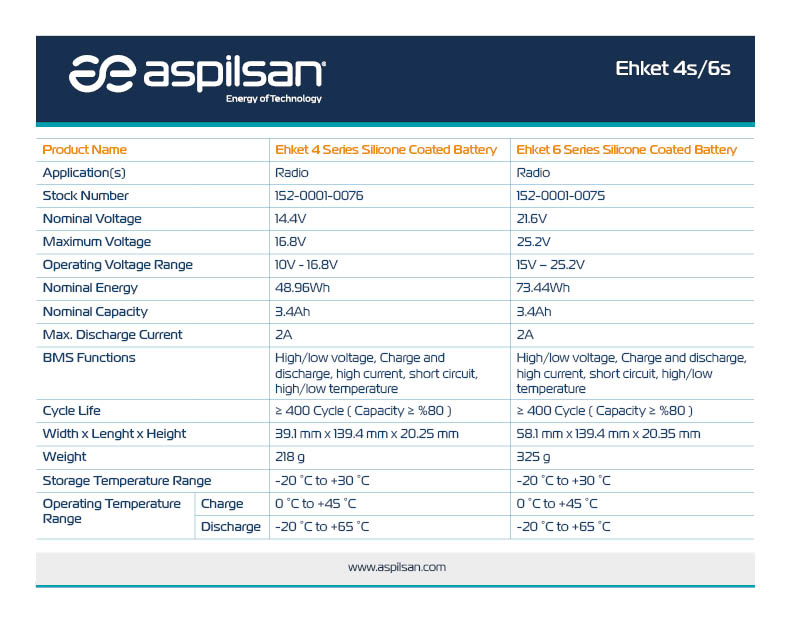 aspilsan
Energy of Technology

Ehket 4s/6s

| Product Name | | Ehket 4 Series Silicone Coated Battery | Ehket 6 Series Silicone Coated Battery |
|---|---|---|---|
| Application(s) | | Radio | Radio |
| Stock Number | | 152-0001-0076 | 152-0001-0075 |
| Nominal Voltage | | 14.4V | 21.6V |
| Maximum Voltage | | 16.8V | 25.2V |
| Operating Voltage Range | | 10V - 16.8V | 15V – 25.2V |
| Nominal Energy | | 48.96Wh | 73.44Wh |
| Nominal Capacity | | 3.4Ah | 3.4Ah |
| Max. Discharge Current | | 2A | 2A |
| BMS Functions | | High/low voltage, Charge and discharge, high current, short circuit, high/low temperature | High/low voltage, Charge and discharge, high current, short circuit, high/low temperature |
| Cycle Life | | ≥ 400 Cycle ( Capacity ≥ %80 ) | ≥ 400 Cycle ( Capacity ≥ %80 ) |
| Width x Lenght x Height | | 39.1 mm x 139.4 mm x 20.25 mm | 58.1 mm x 139.4 mm x 20.35 mm |
| Weight | | 218 g | 325 g |
| Storage Temperature Range | | -20 °C to +30 °C | -20 °C to +30 °C |
| Operating Temperature Range | Charge | 0 °C to +45 °C | 0 °C to +45 °C |
| | Discharge | -20 °C to +65 °C | -20 °C to +65 °C |

www.aspilsan.com